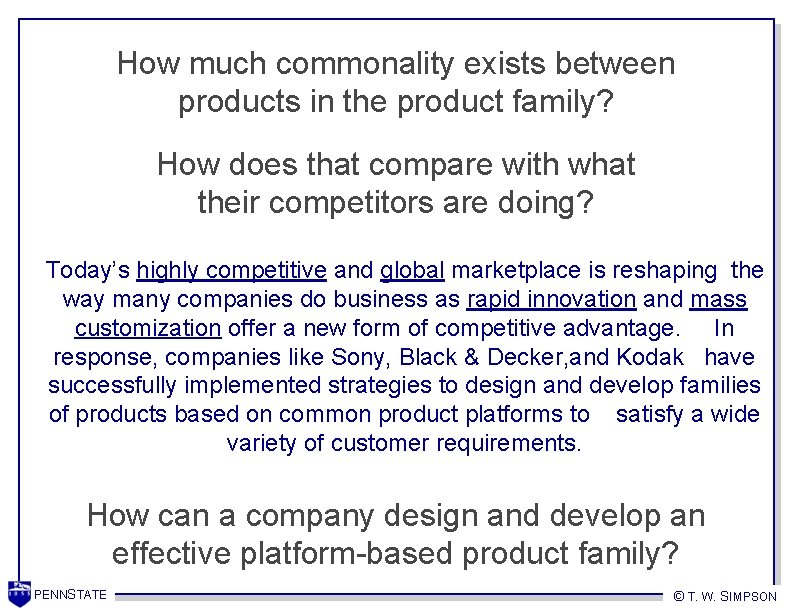 How much commonality exists between products in the product family?

How does that compare with what their competitors are doing?

Today's highly competitive and global marketplace is reshaping the way many companies do business as rapid innovation and mass customization offer a new form of competitive advantage. In response, companies like Sony, Black & Decker,and Kodak have successfully implemented strategies to design and develop families of products based on common product platforms to satisfy a wide variety of customer requirements.

How can a company design and develop an effective platform-based product family?

PENNSTATE

© T. W. SIMPSON